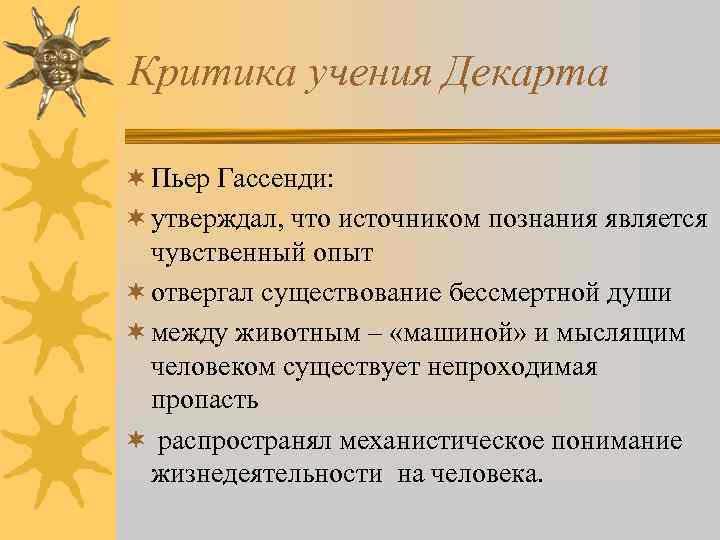 Критика учения Декарта

Пьер Гассенди:

утверждал, что источником познания является чувственный опыт

отвергал существование бессмертной души

между животным – «машиной» и мыслящим человеком существует непроходимая пропасть

распространял механистическое понимание жизнедеятельности на человека.